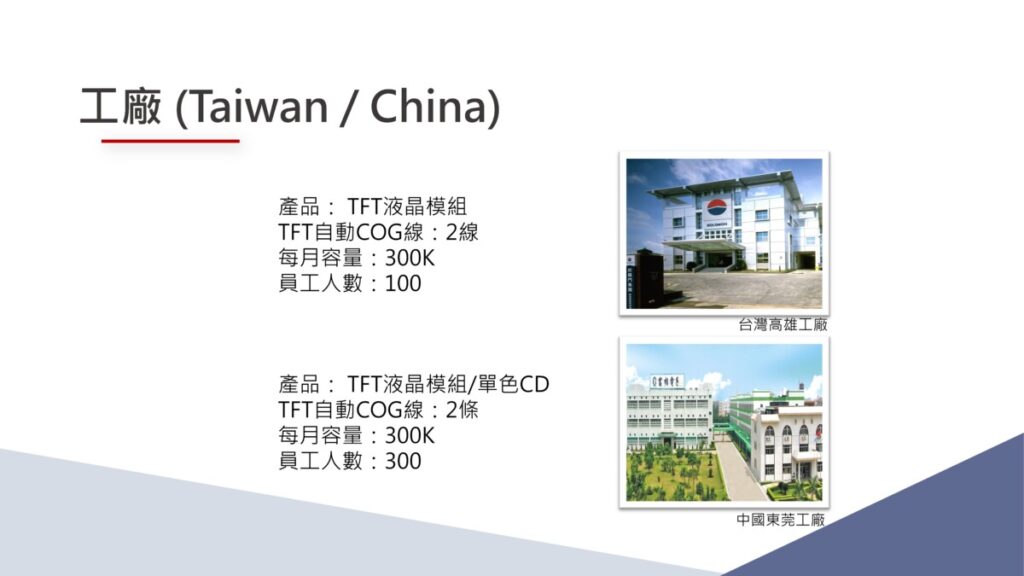 工廠 (Taiwan / China)

產品： TFT液晶模組
TFT自動COG線：2線
每月容量：300K
員工人數：100

台灣高雄工廠

產品： TFT液晶模組/單色CD
TFT自動COG線：2條
每月容量：300K
員工人數：300

中國東莞工廠